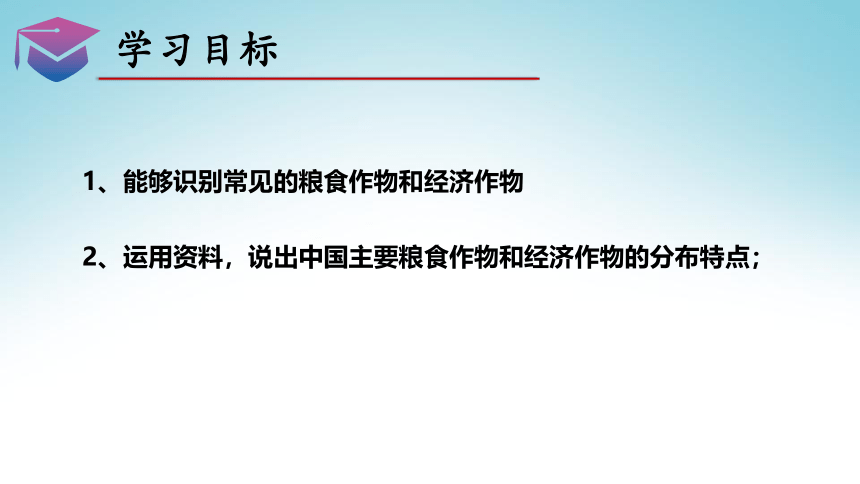 学习目标

1、能够识别常见的粮食作物和经济作物

2、运用资料，说出中国主要粮食作物和经济作物的分布特点；